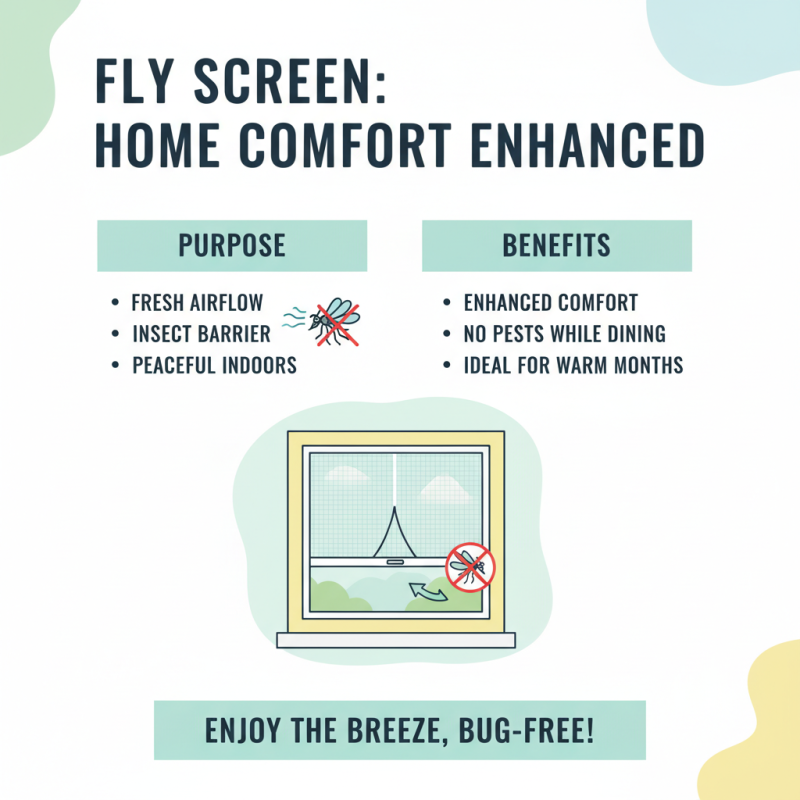 FLY SCREEN:
HOME COMFORT ENHANCED

PURPOSE

• FRESH AIRFLOW
• INSECT BARRIER
• PEACEFUL INDOORS

BENEFITS

• ENHANCED COMFORT
• NO PESTS WHILE DINING
• IDEAL FOR WARM MONTHS

ENJOY THE BREEZE, BUG-FREE!